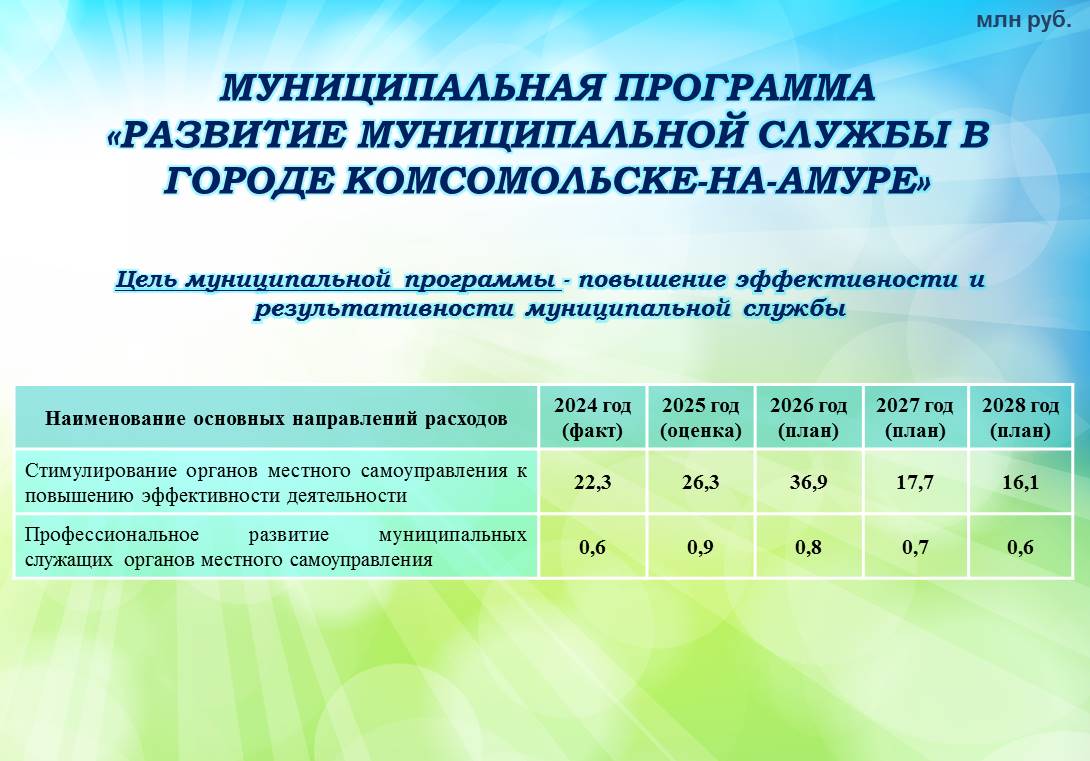 млн руб.

МУНИЦИПАЛЬНАЯ ПРОГРАММА «РАЗВИТИЕ МУНИЦИПАЛЬНОЙ СЛУЖБЫ В ГОРОДЕ КОМСОМОЛЬСКЕ-НА-АМУРЕ»

Цель муниципальной программы - повышение эффективности и результативности муниципальной службы

| Наименование основных направлений расходов | 2024 год (факт) | 2025 год (оценка) | 2026 год (план) | 2027 год (план) | 2028 год (план) |
|---|---|---|---|---|---|
| Стимулирование органов местного самоуправления к повышению эффективности деятельности | 22,3 | 26,3 | 36,9 | 17,7 | 16,1 |
| Профессиональное развитие муниципальных служащих органов местного самоуправления | 0,6 | 0,9 | 0,8 | 0,7 | 0,6 |